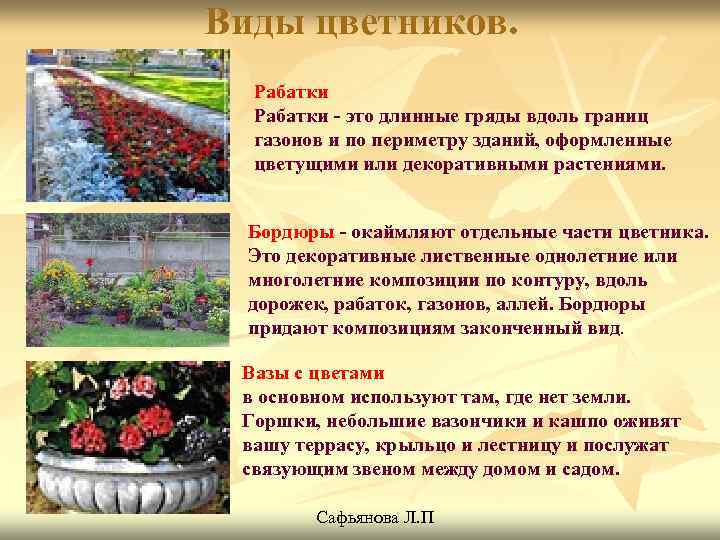 Виды цветников.

Рабатки
Рабатки - это длинные гряды вдоль границ газонов и по периметру зданий, оформленные цветущими или декоративными растениями.

Бордюры - окаймляют отдельные части цветника. Это декоративные лиственные однолетние или многолетние композиции по контуру, вдоль дорожек, рабаток, газонов, аллей. Бордюры придают композициям законченный вид.

Вазы с цветами
в основном используют там, где нет земли. Горшки, небольшие вазончики и кашпо оживят вашу террасу, крыльцо и лестницу и послужат связующим звеном между домом и садом.

Сафьянова Л.П